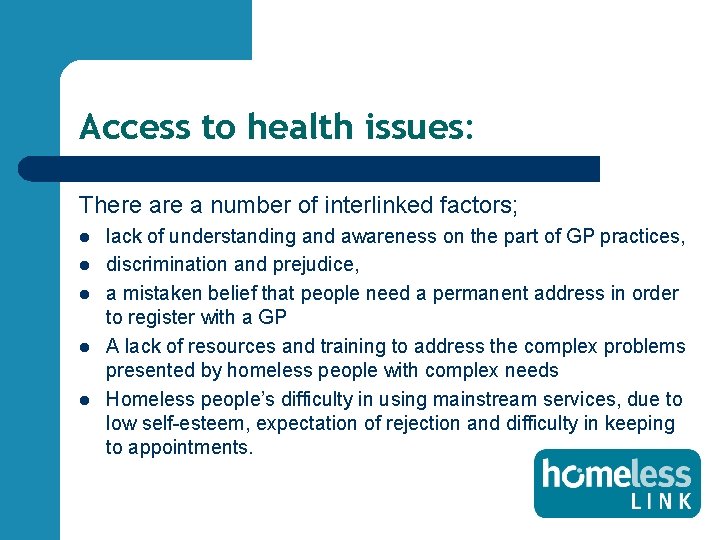 Access to health issues:

There are a number of interlinked factors;

- lack of understanding and awareness on the part of GP practices,
- discrimination and prejudice,
- a mistaken belief that people need a permanent address in order to register with a GP
- A lack of resources and training to address the complex problems presented by homeless people with complex needs
- Homeless people's difficulty in using mainstream services, due to low self-esteem, expectation of rejection and difficulty in keeping to appointments.

homeless LINK